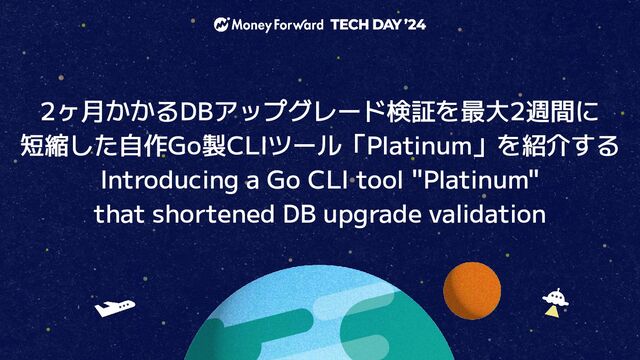 Money Forward TECH DAY '24

2ヶ月かかるDBアップグレード検証を最大2週間に短縮した自作Go製CLIツール「Platinum」を紹介する
Introducing a Go CLI tool "Platinum" that shortened DB upgrade validation